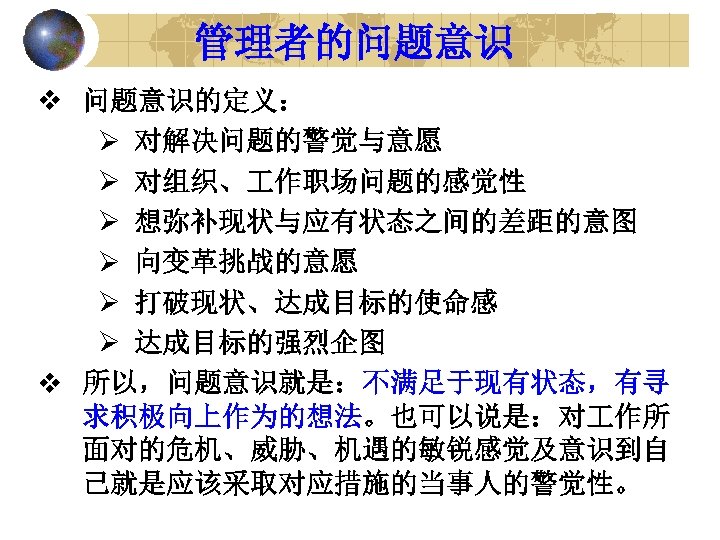 管理者的问题意识

❖ 问题意识的定义：

➢ 对解决问题的警觉与意愿

➢ 对组织、工作职场问题的感觉性

➢ 想弥补现状与应有状态之间的差距的意图

➢ 向变革挑战的意愿

➢ 打破现状、达成目标的使命感

➢ 达成目标的强烈企图

❖ 所以，问题意识就是：不满足于现有状态，有寻求积极向上作为的想法。也可以说是：对工作所面对的危机、威胁、机遇的敏锐感觉及意识到自己就是应该采取对应措施的当事人的警觉性。